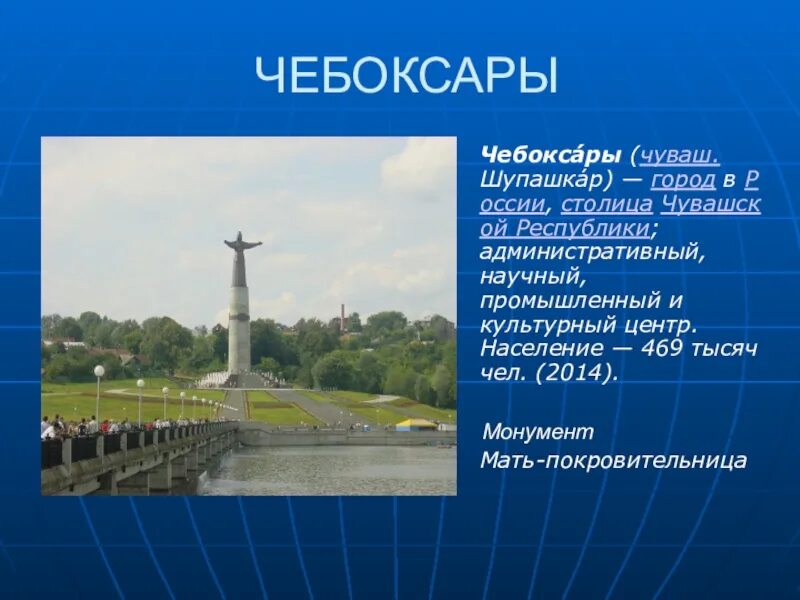 ЧЕБОКСАРЫ

Чебокса́ры (чуваш. Шупашка́р) — город в России, столица Чувашской Республики; административный, научный, промышленный и культурный центр. Население — 469 тысяч чел. (2014).

Монумент Мать-покровительница